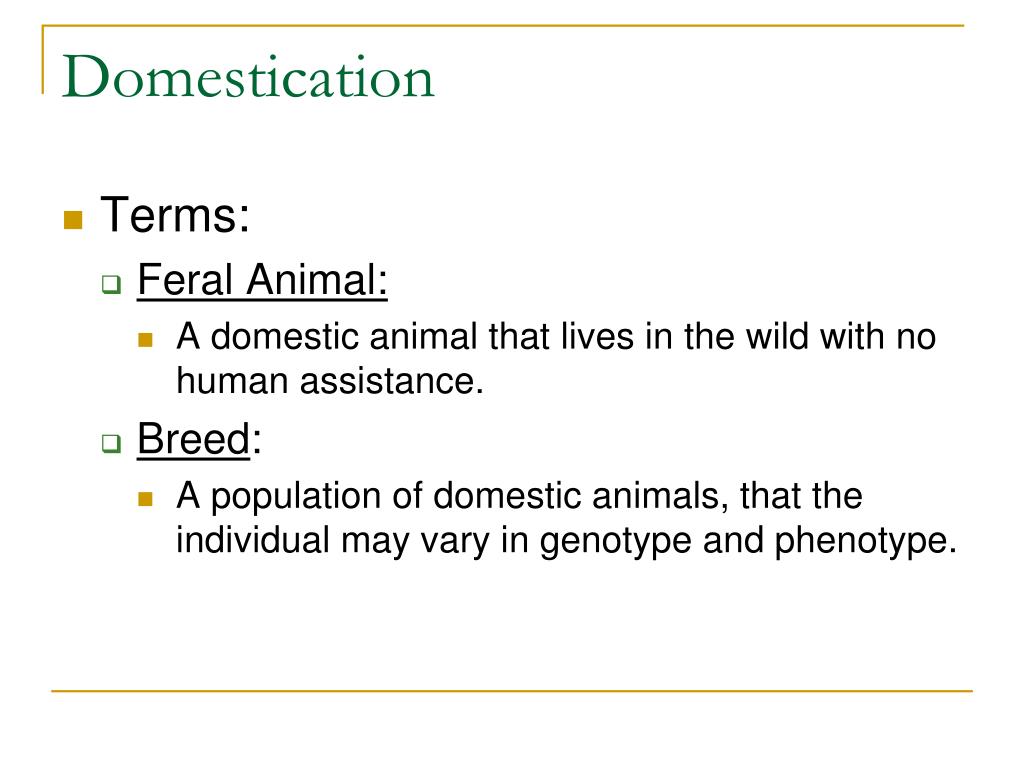 Domestication

Terms:

Feral Animal:

A domestic animal that lives in the wild with no human assistance.

Breed:

A population of domestic animals, that the individual may vary in genotype and phenotype.